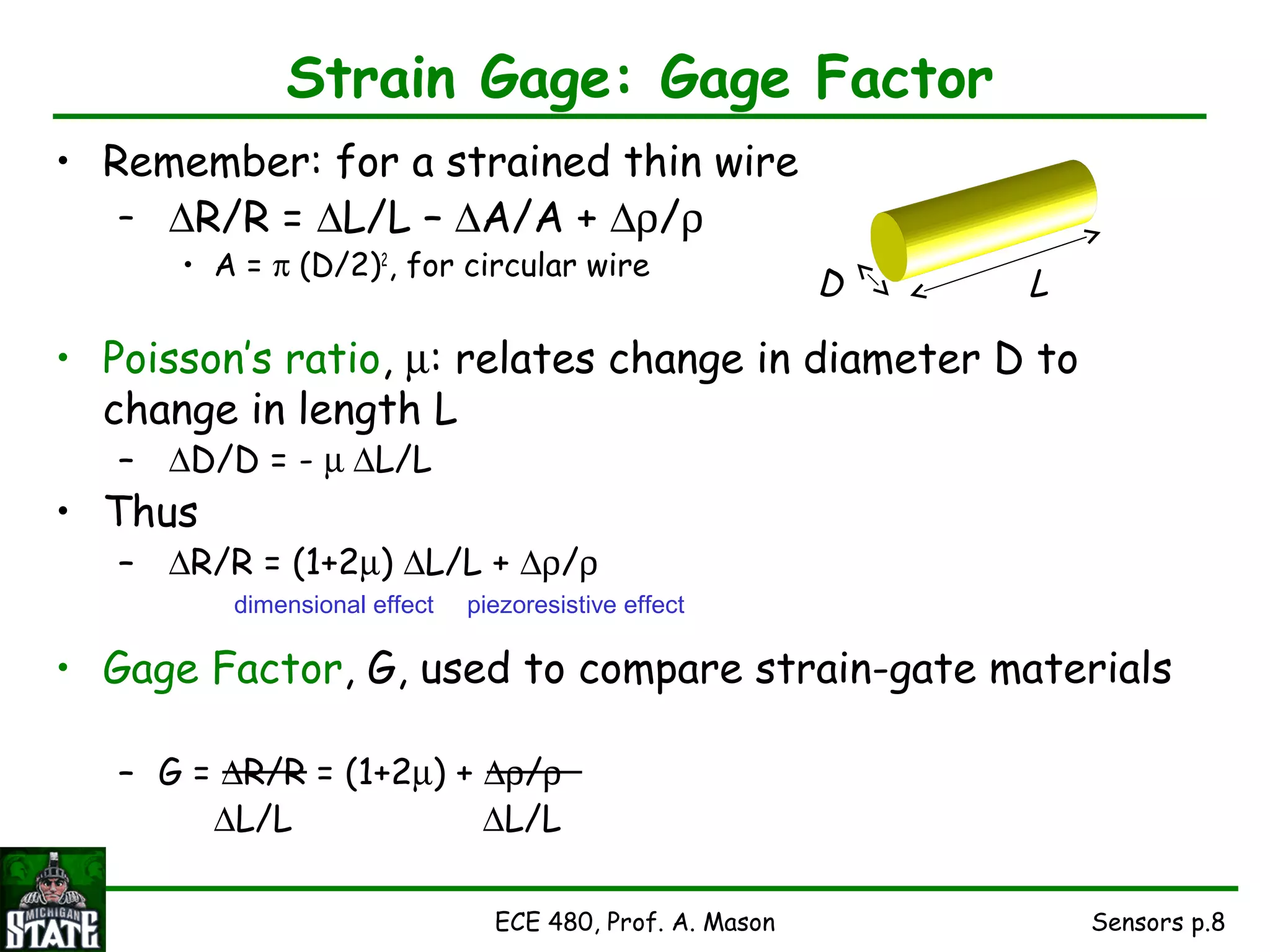 Strain Gage: Gage Factor

• Remember: for a strained thin wire
– $\Delta R/R = \Delta L/L - \Delta A/A + \Delta\rho/\rho$
• $A = \pi (D/2)^2$, for circular wire

D
L

• Poisson's ratio, $\mu$: relates change in diameter D to change in length L
– $\Delta D/D = - \mu \Delta L/L$
• Thus
– $\Delta R/R = (1+2\mu) \Delta L/L + \Delta\rho/\rho$
dimensional effect piezoresistive effect

• Gage Factor, G, used to compare strain-gate materials

– $G = \frac{\Delta R/R}{\Delta L/L} = (1+2\mu) + \frac{\Delta\rho/\rho}{\Delta L/L}$

MICHIGAN STATE

ECE 480, Prof. A. Mason

Sensors p.8